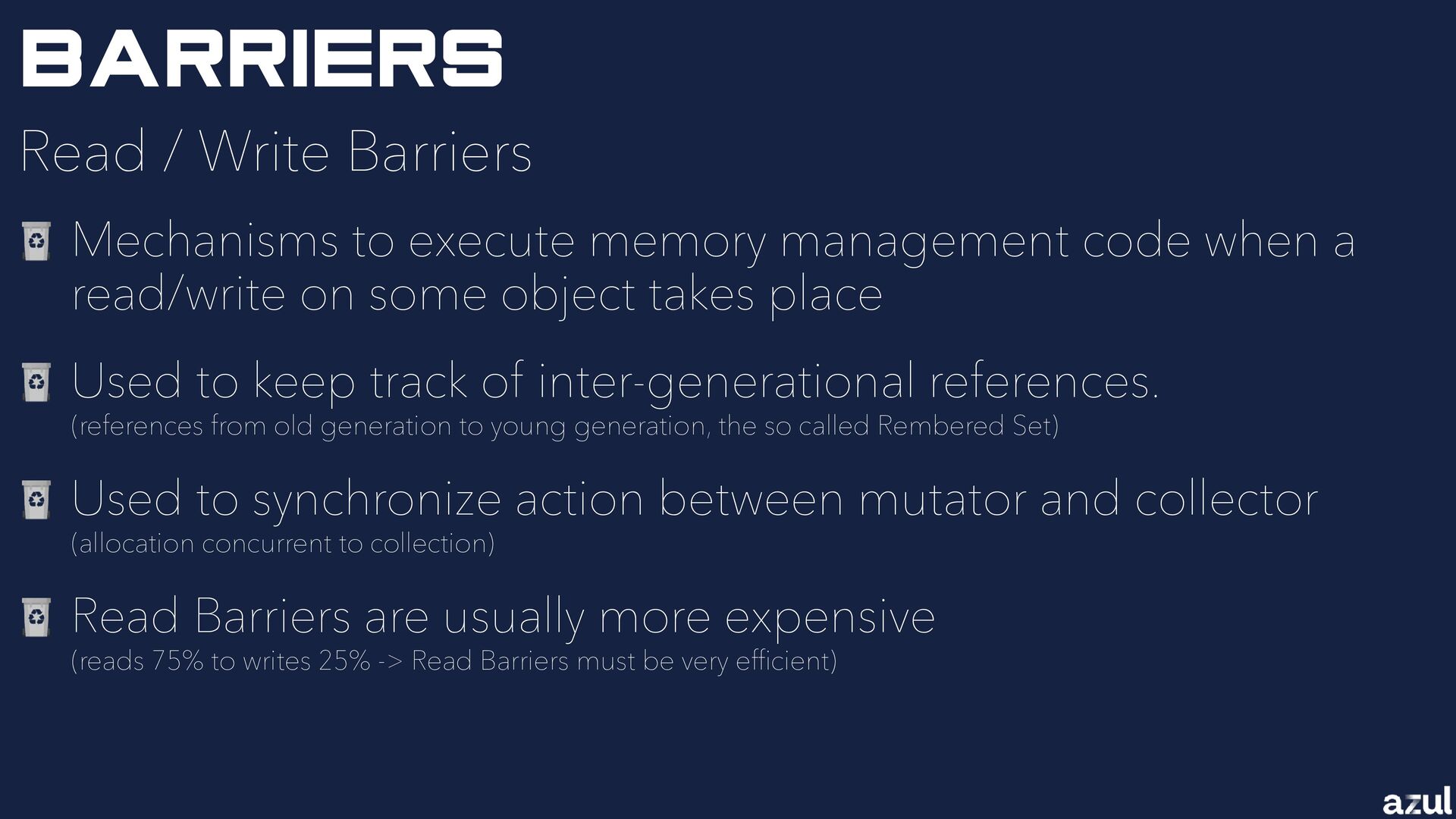 BARRIERS

Read / Write Barriers

Mechanisms to execute memory management code when a read/write on some object takes place

Used to keep track of inter-generational references.
(references from old generation to young generation, the so called Rembered Set)

Used to synchronize action between mutator and collector
(allocation concurrent to collection)

Read Barriers are usually more expensive
(reads 75% to writes 25% -> Read Barriers must be very efficient)

azul